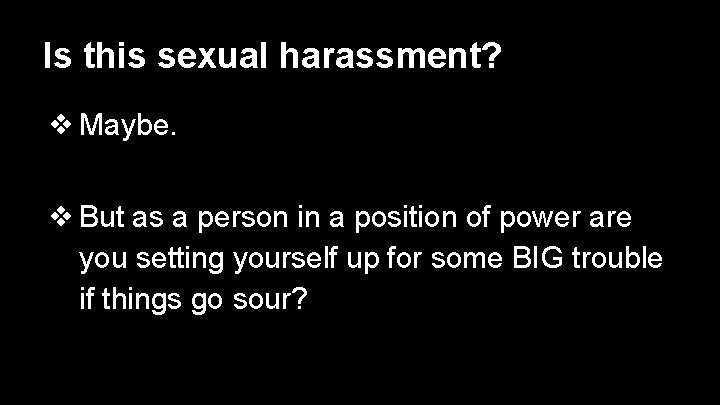 Is this sexual harassment?

❖ Maybe.

❖ But as a person in a position of power are you setting yourself up for some BIG trouble if things go sour?